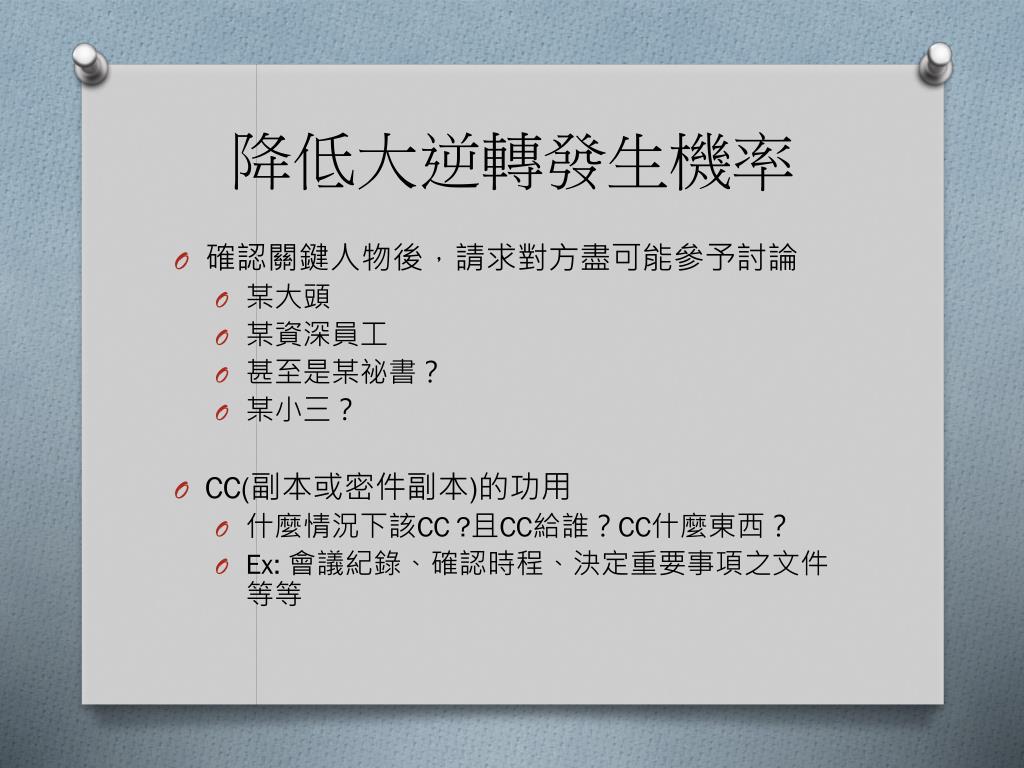 降低大逆轉發生機率

O 確認關鍵人物後，請求對方盡可能參予討論
O 某大頭
O 某資深員工
O 甚至是某祕書？
O 某小三？

O CC(副本或密件副本)的功用
O 什麼情況下該CC ?且CC給誰？CC什麼東西？
O Ex: 會議紀錄、確認時程、決定重要事項之文件等等